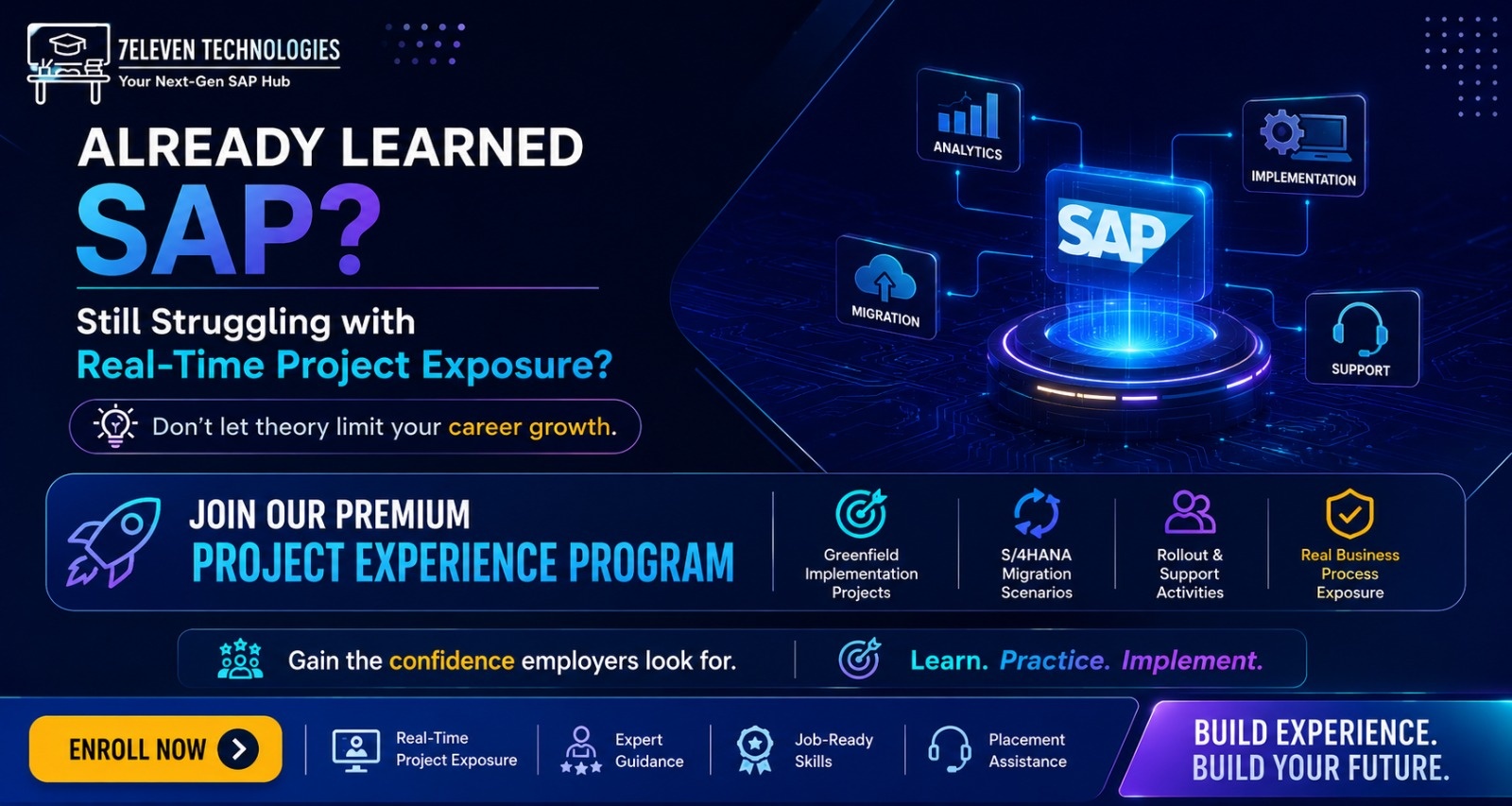 7ELEVEN TECHNOLOGIES
Your Next-Gen SAP Hub

ALREADY LEARNED
SAP?

Still Struggling with
Real-Time Project Exposure?

Don't let theory limit your career growth.

ANALYTICS
IMPLEMENTATION
SAP
MIGRATION
SUPPORT

JOIN OUR PREMIUM
PROJECT EXPERIENCE PROGRAM

Greenfield Implementation Projects

S/4HANA Migration Scenarios

Rollout & Support Activities

Real Business Process Exposure

Gain the confidence employers look for.

Learn. Practice. Implement.

ENROLL NOW

Real-Time Project Exposure

Expert Guidance

Job-Ready Skills

Placement Assistance

BUILD EXPERIENCE.
BUILD YOUR FUTURE.